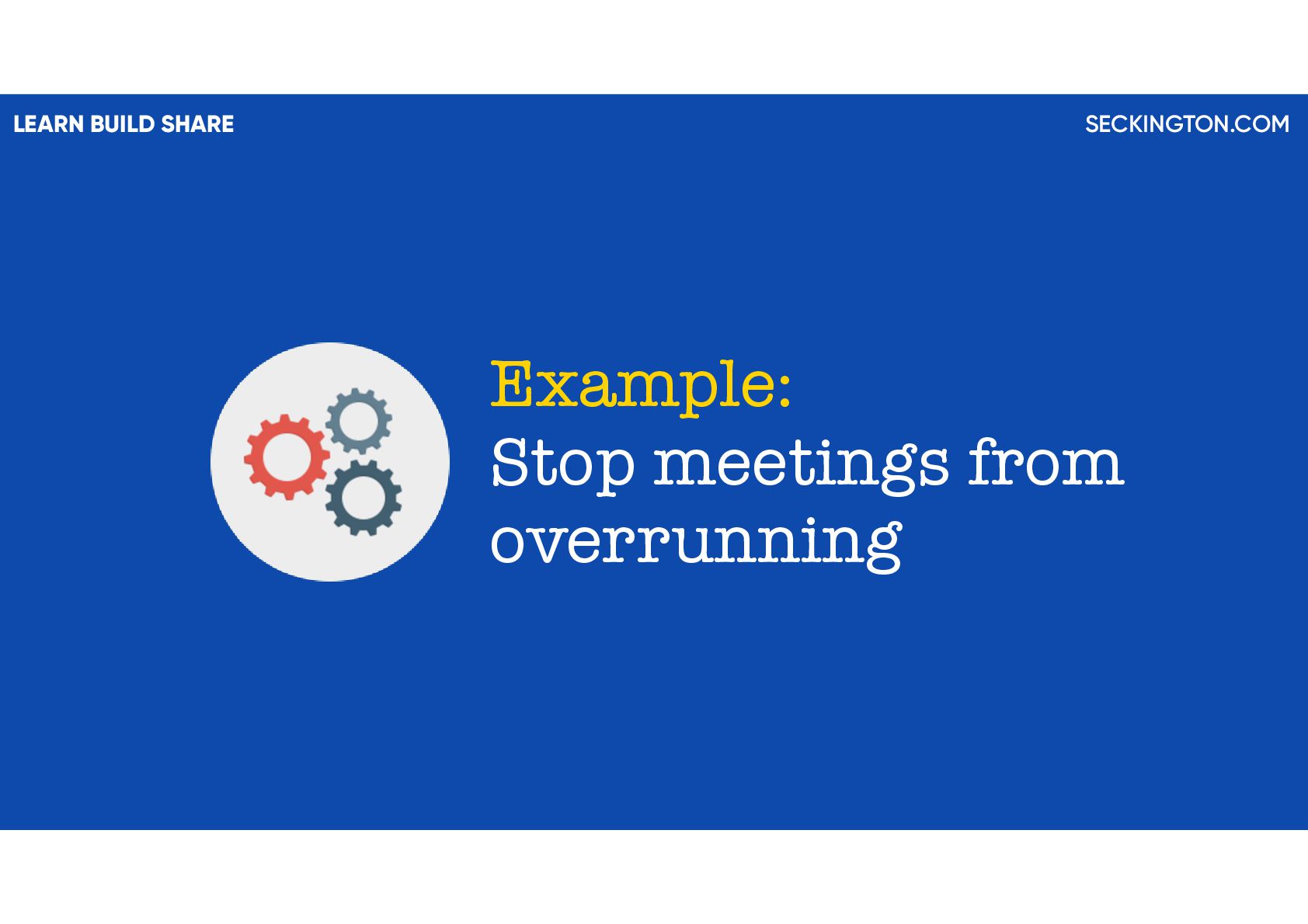 LEARN BUILD SHARE

SECKINGTON.COM

Example:
Stop meetings from overrunning